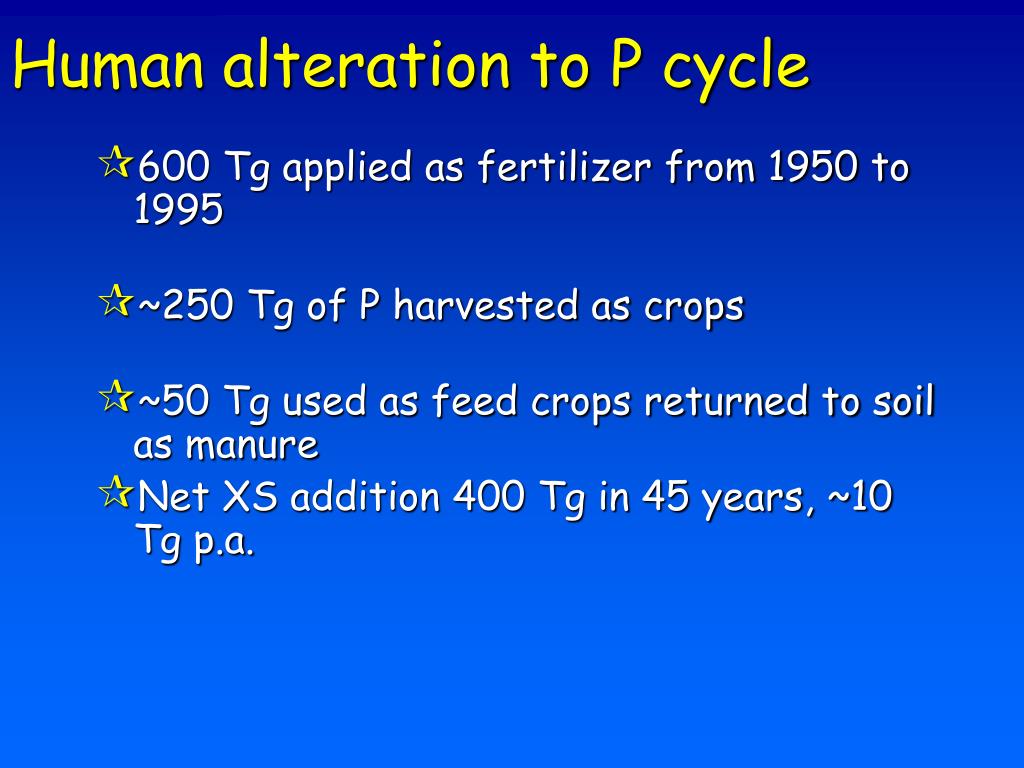 Human alteration to P cycle

600 Tg applied as fertilizer from 1950 to 1995

~250 Tg of P harvested as crops

~50 Tg used as feed crops returned to soil as manure

Net XS addition 400 Tg in 45 years, ~10 Tg p.a.